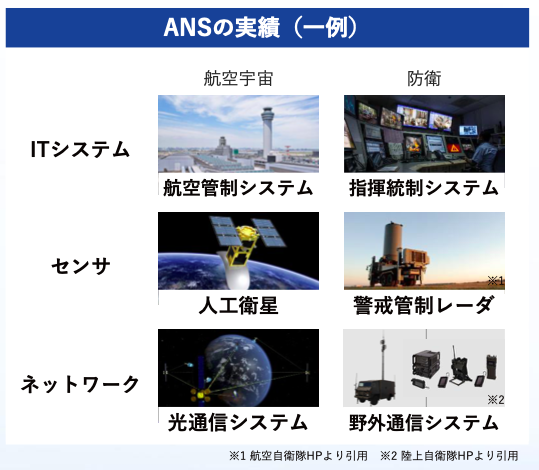 ANSの実績（一例）

| | 航空宇宙 | 防衛 |
|---|---|---|
| ITシステム | 航空管制システム | 指揮統制システム |
| センサ | 人工衛星 | ※1 警戒管制レーダ |
| ネットワーク | 光通信システム | ※2 野外通信システム |

※1 航空自衛隊HPより引用　※2 陸上自衛隊HPより引用